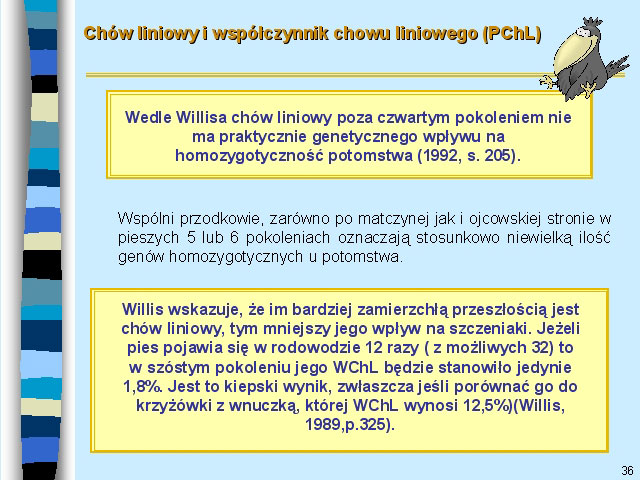 Chów liniowy i współczynnik chowu liniowego (PChL)

Wedle Willisa chów liniowy poza czwartym pokoleniem nie ma praktycznie genetycznego wpływu na homozygotyczność potomstwa (1992, s. 205).

Wspólni przodkowie, zarówno po matczynej jak i ojcowskiej stronie w pieszych 5 lub 6 pokoleniach oznaczają stosunkowo niewielką ilość genów homozygotycznych u potomstwa.

Willis wskazuje, że im bardziej zamierzchłą przeszłością jest chów liniowy, tym mniejszy jego wpływ na szczeniaki. Jeżeli pies pojawia się w rodowodzie 12 razy ( z możliwych 32) to w szóstym pokoleniu jego WChL będzie stanowiło jedynie 1,8%. Jest to kiepski wynik, zwłaszcza jeśli porównać go do krzyżówki z wnuczką, której WChL wynosi 12,5%)(Willis, 1989,p.325).

36